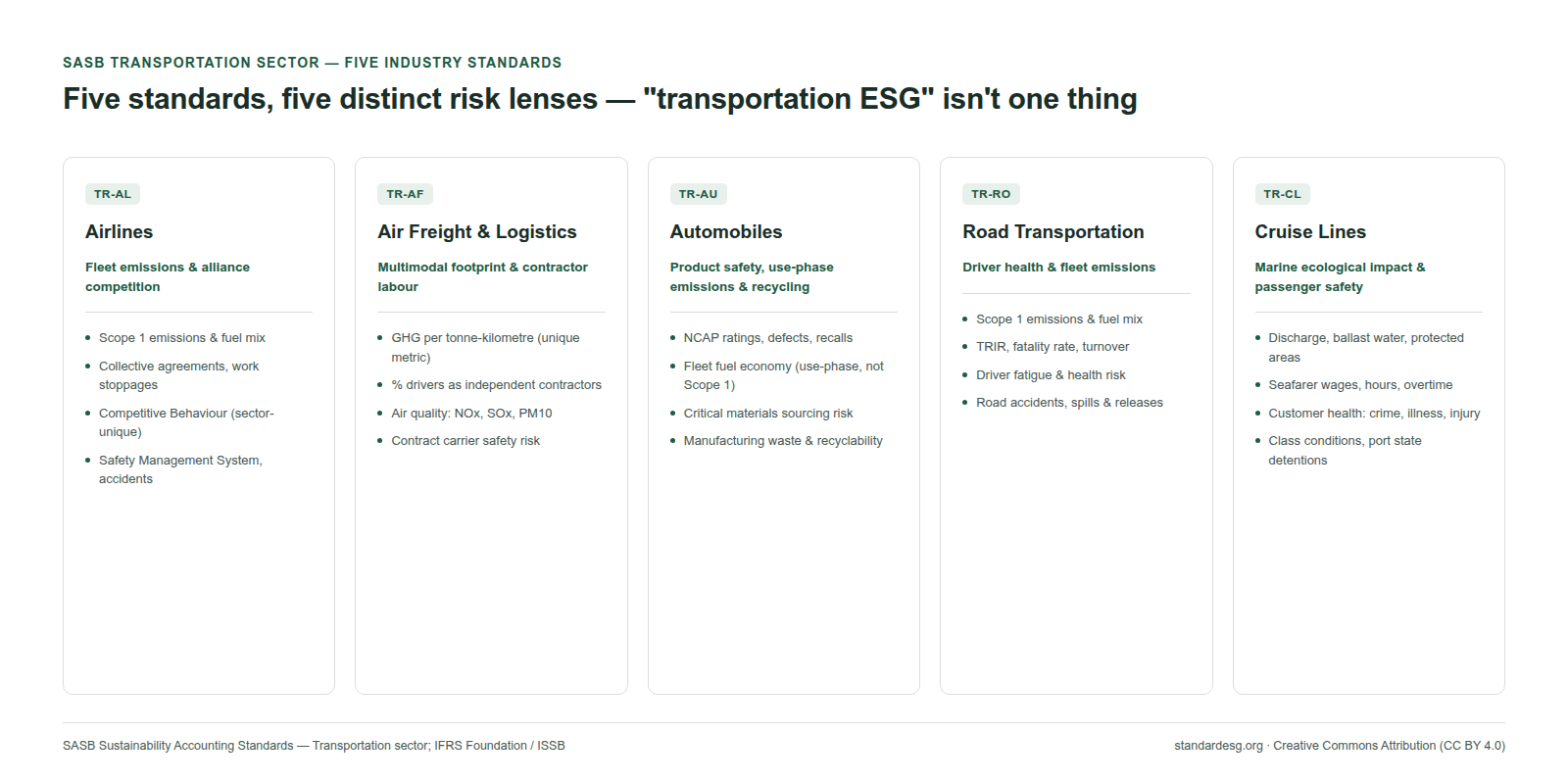 SASB TRANSPORTATION SECTOR — FIVE INDUSTRY STANDARDS

Five standards, five distinct risk lenses — "transportation ESG" isn't one thing

TR-AL

Airlines

Fleet emissions & alliance competition

• Scope 1 emissions & fuel mix
• Collective agreements, work stoppages
• Competitive Behaviour (sector-unique)
• Safety Management System, accidents

TR-AF

Air Freight & Logistics

Multimodal footprint & contractor labour

• GHG per tonne-kilometre (unique metric)
• % drivers as independent contractors
• Air quality: NOx, SOx, PM10
• Contract carrier safety risk

TR-AU

Automobiles

Product safety, use-phase emissions & recycling

• NCAP ratings, defects, recalls
• Fleet fuel economy (use-phase, not Scope 1)
• Critical materials sourcing risk
• Manufacturing waste & recyclability

TR-RO

Road Transportation

Driver health & fleet emissions

• Scope 1 emissions & fuel mix
• TRIR, fatality rate, turnover
• Driver fatigue & health risk
• Road accidents, spills & releases

TR-CL

Cruise Lines

Marine ecological impact & passenger safety

• Discharge, ballast water, protected areas
• Seafarer wages, hours, overtime
• Customer health: crime, illness, injury
• Class conditions, port state detentions

SASB Sustainability Accounting Standards — Transportation sector; IFRS Foundation / ISSB

standardesg.org · Creative Commons Attribution (CC BY 4.0)